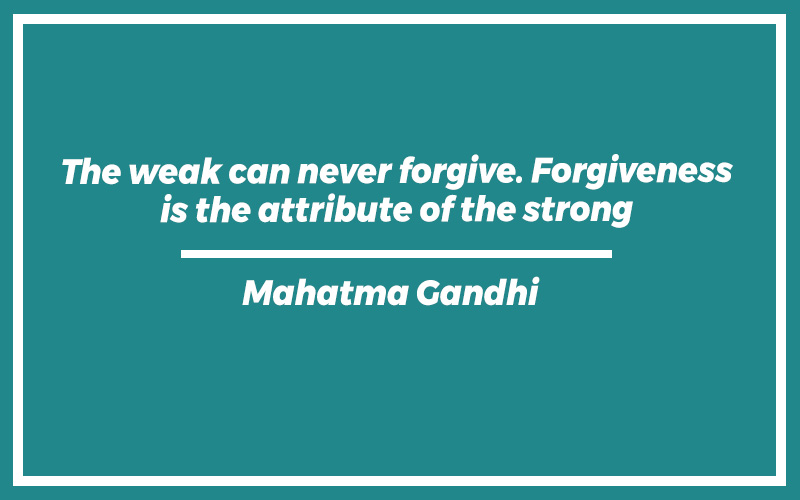 The weak can never forgive. Forgiveness is the attribute of the strong

Mahatma Gandhi